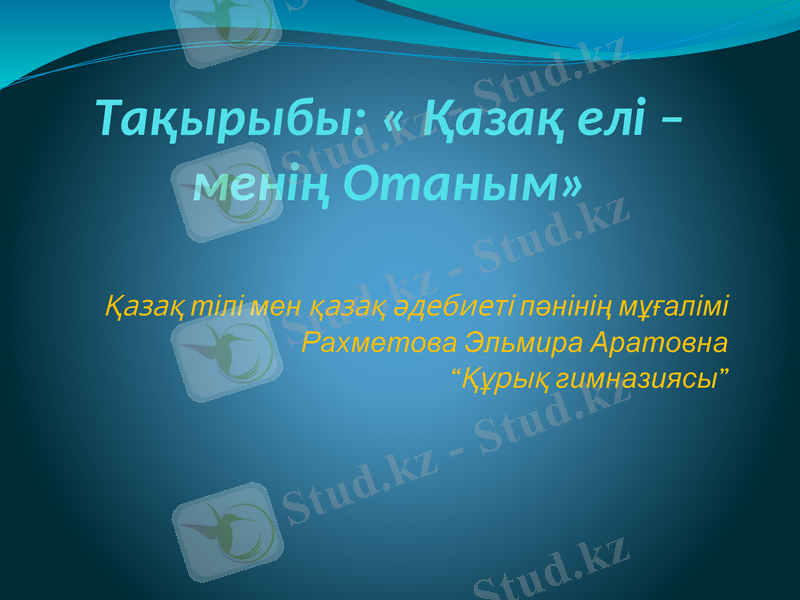 Тақырыбы: « Қазақ елі – менің Отаным»

Қазақ тілі мен қазақ әдебиеті пәнінің мұғалімі
Рахметова Эльмира Аратовна
“Құрық гимназиясы”

Stud.kz - Stud.kz
Stud.kz - Stud.kz
Stud.kz - Stud.kz
Stud.kz - Stud.kz
Stud.kz